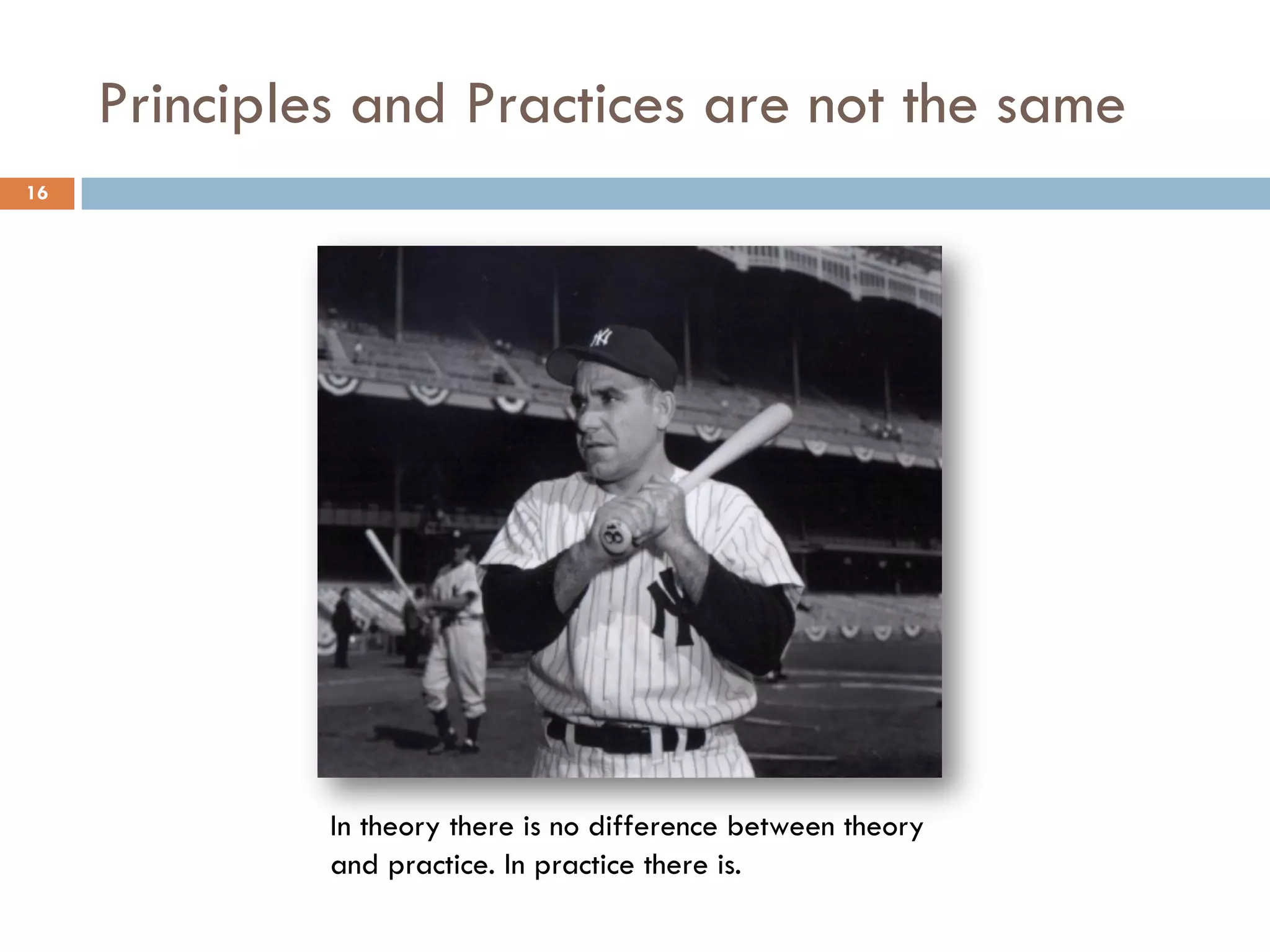 Principles and Practices are not the same

16

In theory there is no difference between theory and practice. In practice there is.